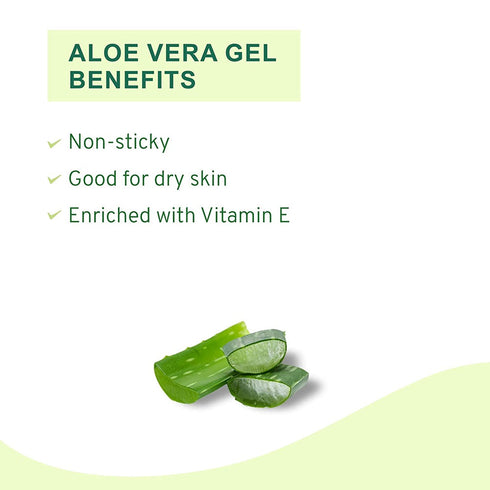 ALOE VERA GEL BENEFITS

✓ Non-sticky
✓ Good for dry skin
✓ Enriched with Vitamin E